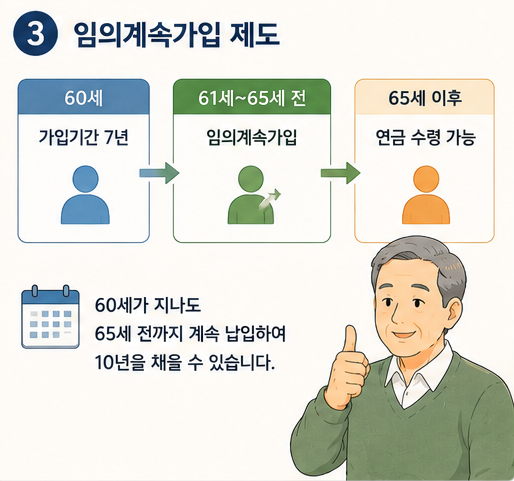 3 임의계속가입 제도

60세

가입기간 7년

61세~65세 전

임의계속가입

65세 이후

연금 수령 가능

60세가 지나도
65세 전까지 계속 납입하여
10년을 채울 수 있습니다.